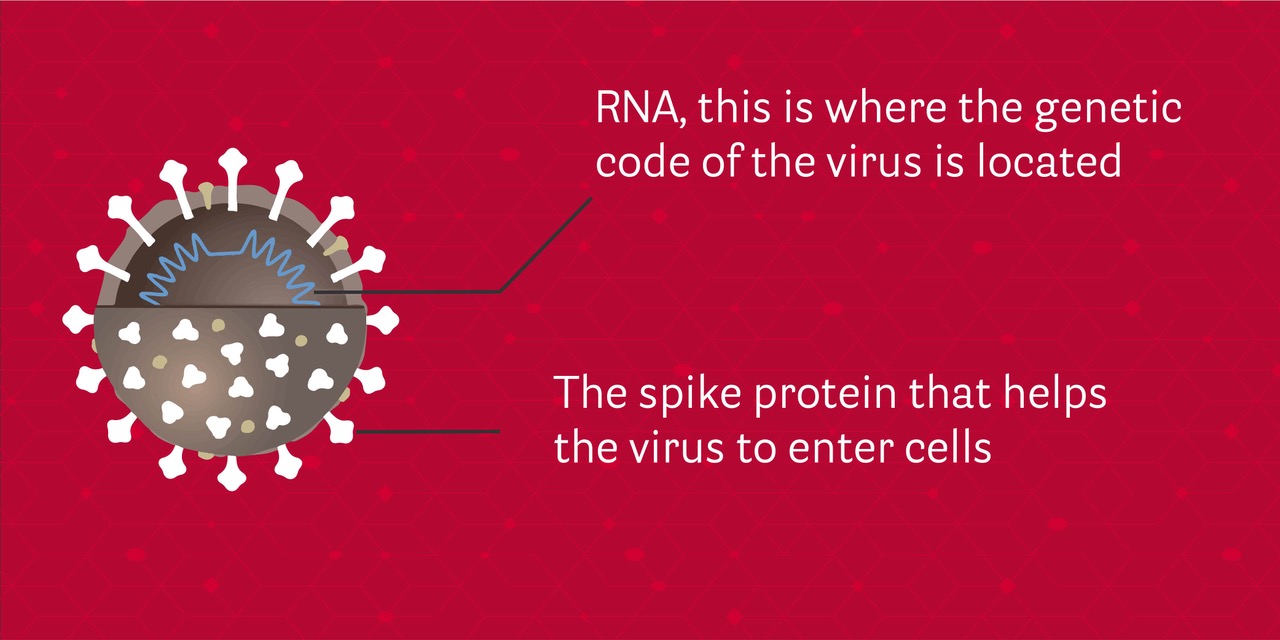 RNA, this is where the genetic code of the virus is located

The spike protein that helps the virus to enter cells